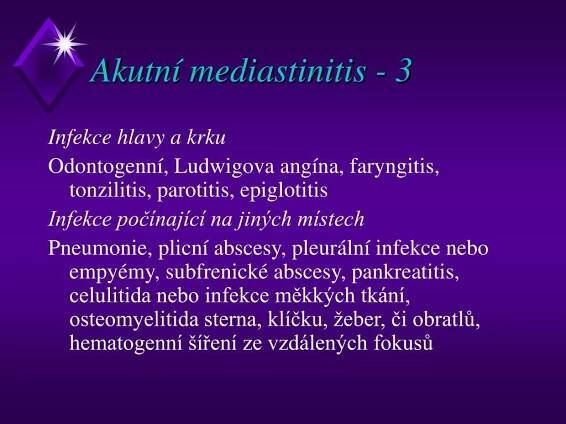 Akutní mediastinitis - 3

Infekce hlavy a krku

Odontogenní, Ludwigova angína, faryngitis, tonzilitis, parotitis, epiglotitis

Infekce počínající na jiných místech

Pneumonie, plicní abscesy, pleurální infekce nebo empyémy, subfrenické abscesy, pankreatitis, celulitida nebo infekce měkkých tkání, osteomyelitida sterna, klíčku, žeber, či obratlů, hematogenní šíření ze vzdálených fokusů